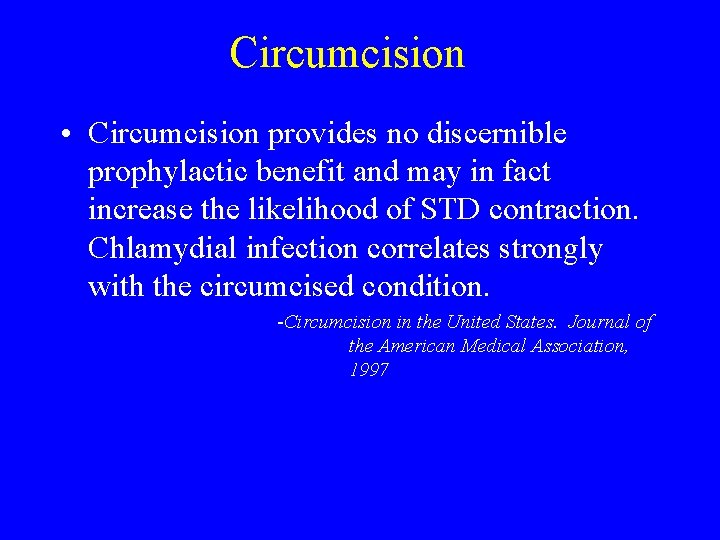 Circumcision

• Circumcision provides no discernible prophylactic benefit and may in fact increase the likelihood of STD contraction. Chlamydial infection correlates strongly with the circumcised condition.

-Circumcision in the United States. Journal of the American Medical Association, 1997